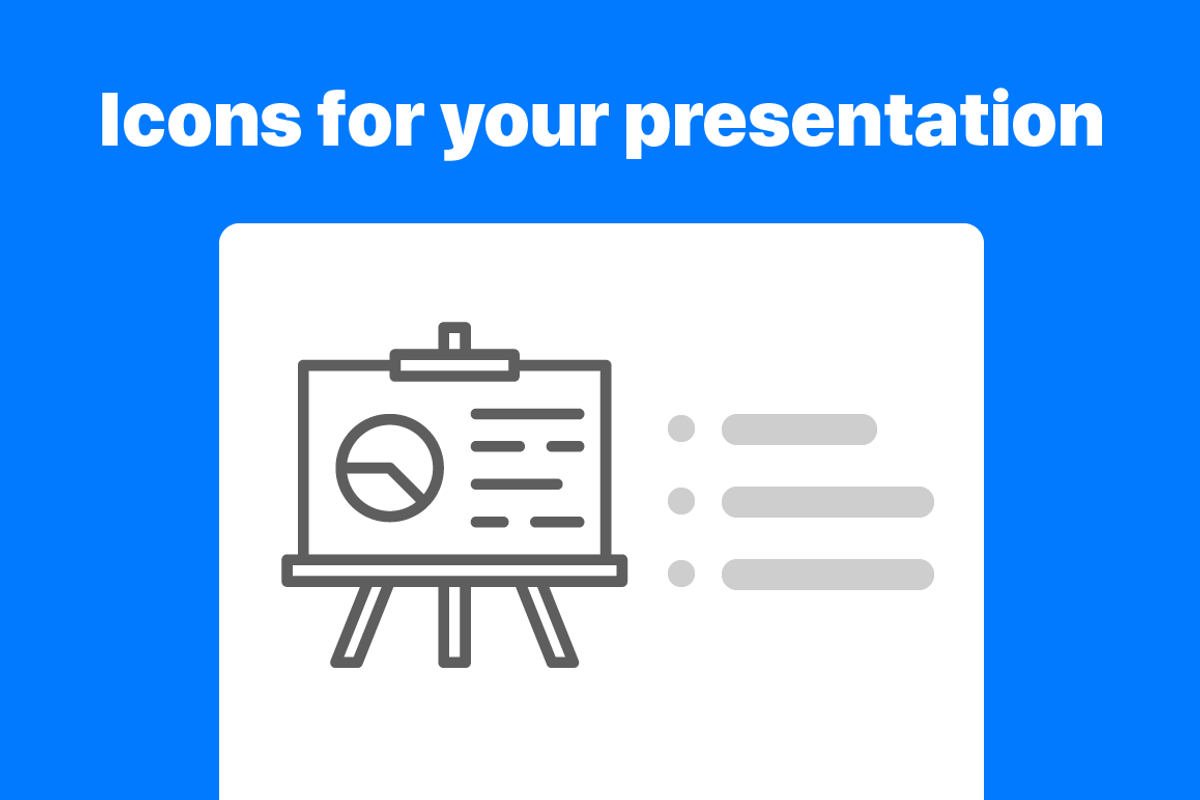 Icons for your presentation